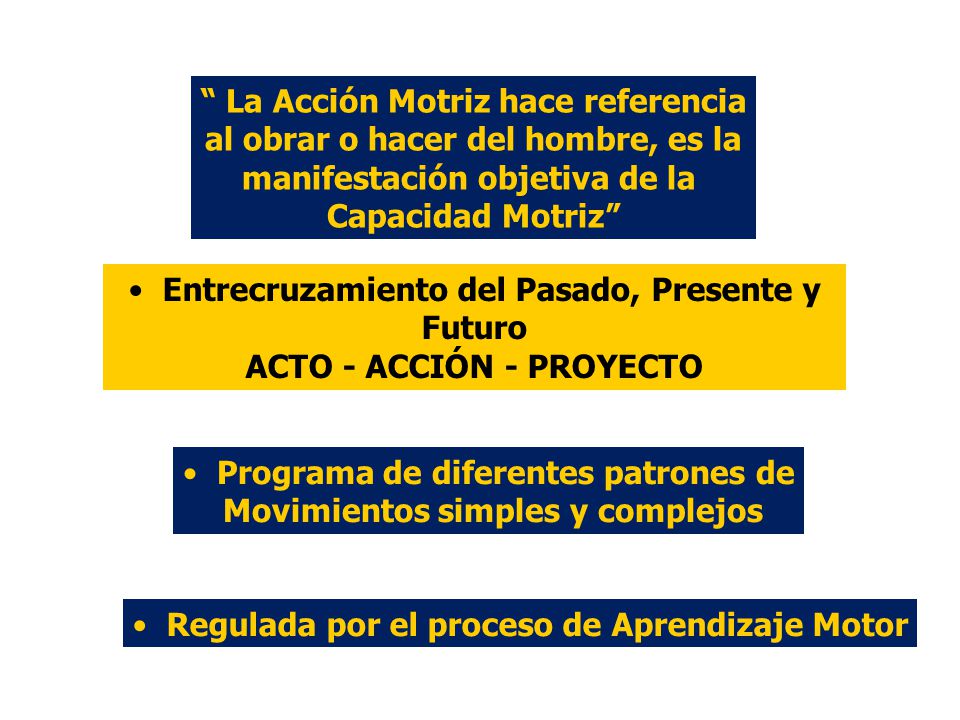 “ La Acción Motriz hace referencia al obrar o hacer del hombre, es la manifestación objetiva de la Capacidad Motriz”

• Entrecruzamiento del Pasado, Presente y Futuro
ACTO - ACCIÓN - PROYECTO

• Programa de diferentes patrones de Movimientos simples y complejos

• Regulada por el proceso de Aprendizaje Motor